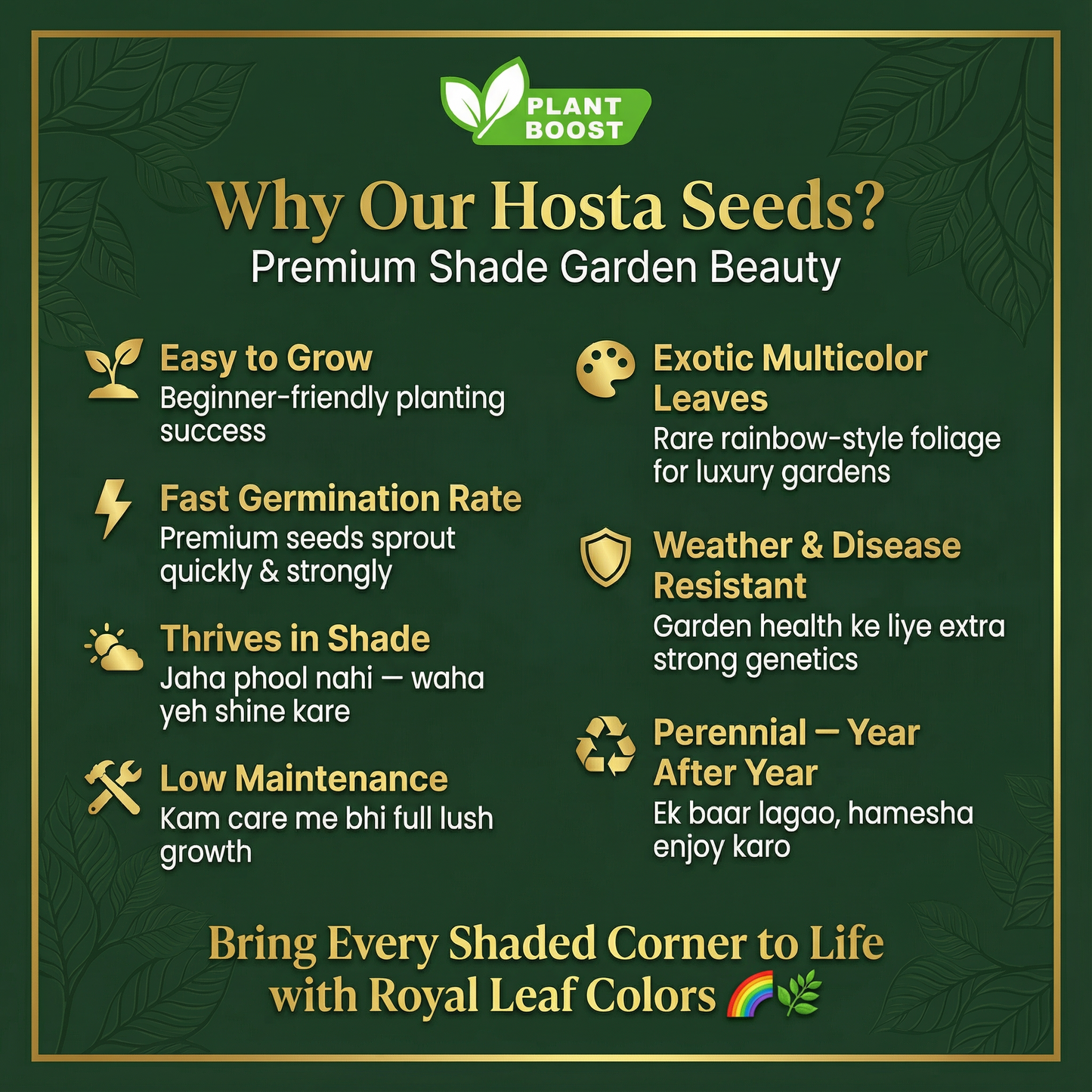 PLANT BOOST

Why Our Hosta Seeds?
Premium Shade Garden Beauty

Easy to Grow
Beginner-friendly planting success

Fast Germination Rate
Premium seeds sprout quickly & strongly

Thrives in Shade
Jaha phool nahi — waha yeh shine kare

Low Maintenance
Kam care me bhi full lush growth

Exotic Multicolor Leaves
Rare rainbow-style foliage for luxury gardens

Weather & Disease Resistant
Garden health ke liye extra strong genetics

Perennial — Year After Year
Ek baar lagao, hamesha enjoy karo

Bring Every Shaded Corner to Life with Royal Leaf Colors 🌈🌿